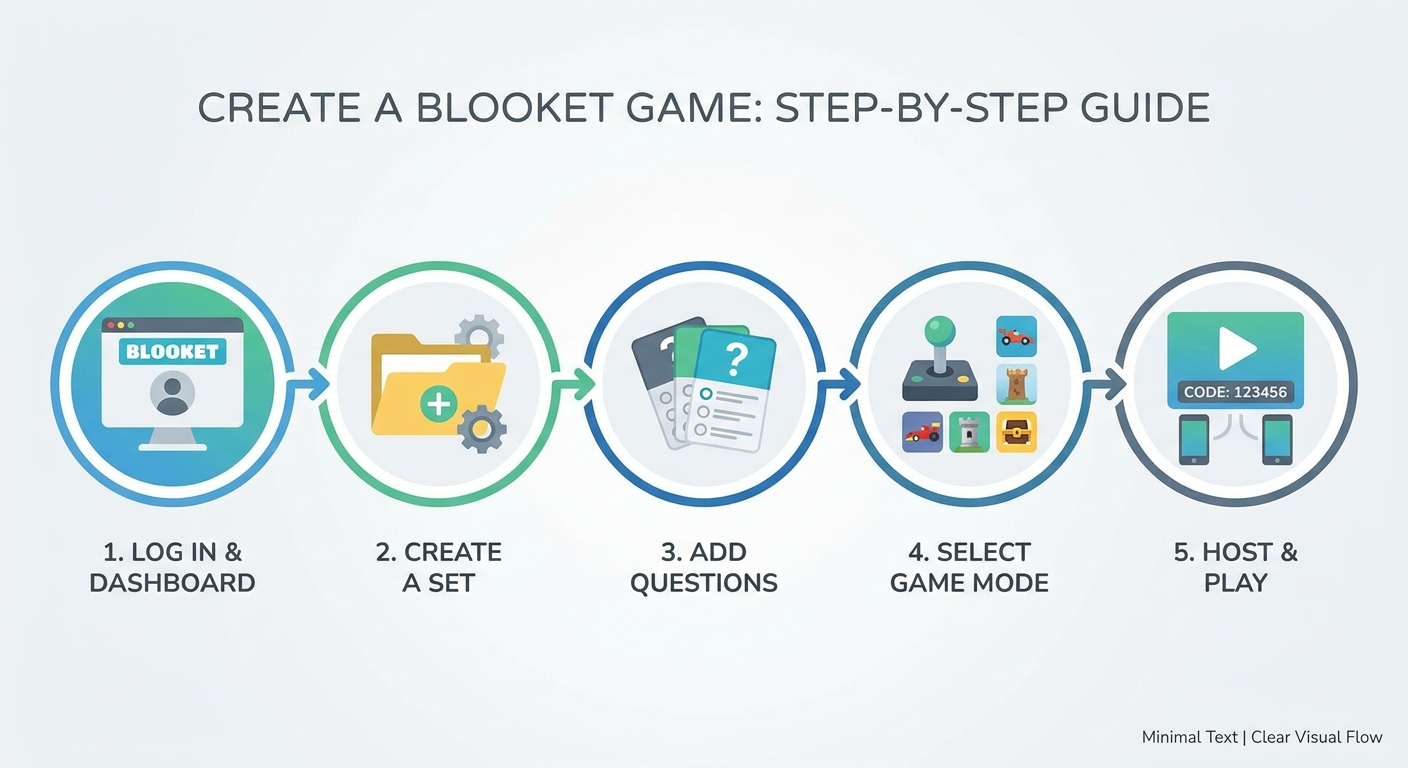 CREATE A BLOOKET GAME: STEP-BY-STEP GUIDE

BLOOKET

?

?

CODE: 123456

1. LOG IN & DASHBOARD

2. CREATE A SET

3. ADD QUESTIONS

4. SELECT GAME MODE

5. HOST & PLAY

Minimal Text | Clear Visual Flow